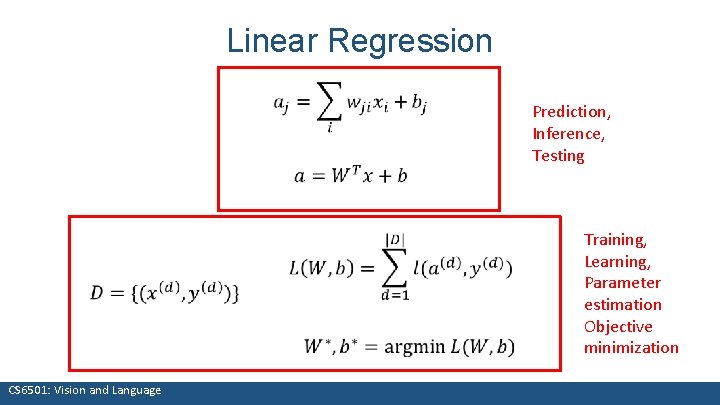 Linear Regression

$a_j = \sum_i w_{ji} x_i + b_j$

$a = W^T x + b$

Prediction, Inference, Testing

$D = \{(x^{(d)}, y^{(d)})\}$

$L(W, b) = \sum_{d=1}^{|D|} l(a^{(d)}, y^{(d)})$

$W^*, b^* = \text{argmin } L(W, b)$

Training, Learning, Parameter estimation Objective minimization

CS6501: Vision and Language